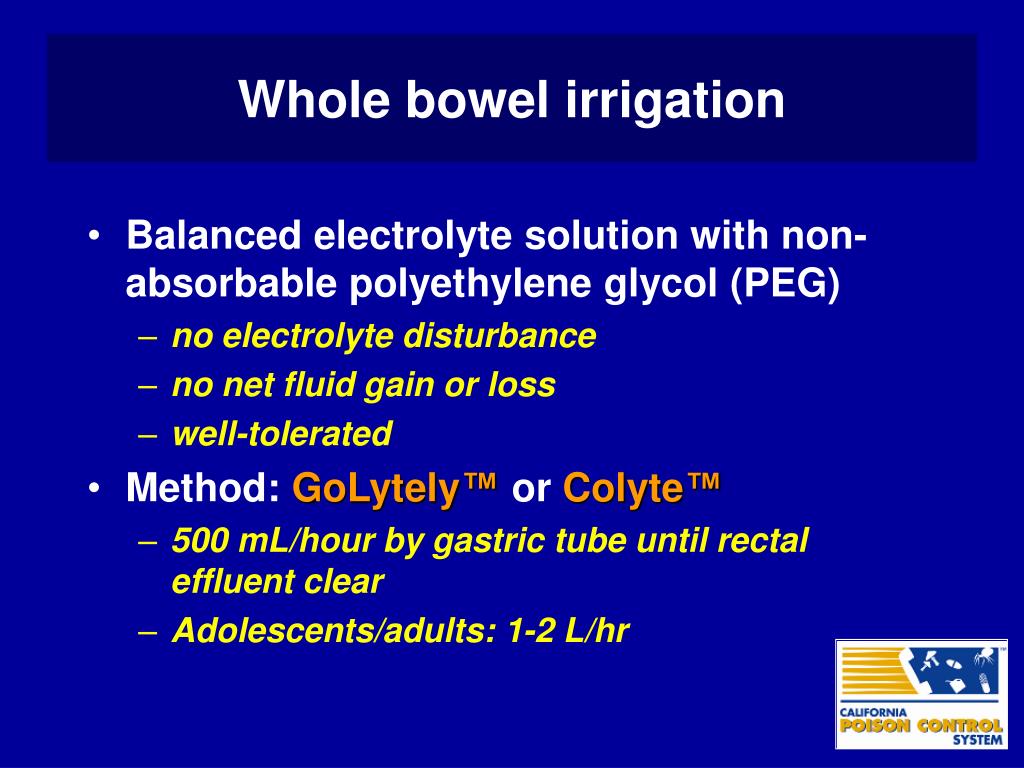 Whole bowel irrigation

• Balanced electrolyte solution with non-absorbable polyethylene glycol (PEG)
– no electrolyte disturbance
– no net fluid gain or loss
– well-tolerated

• Method: GoLytely™ or Colyte™
– 500 mL/hour by gastric tube until rectal effluent clear
– Adolescents/adults: 1-2 L/hr

CALIFORNIA
POISON CONTROL
SYSTEM